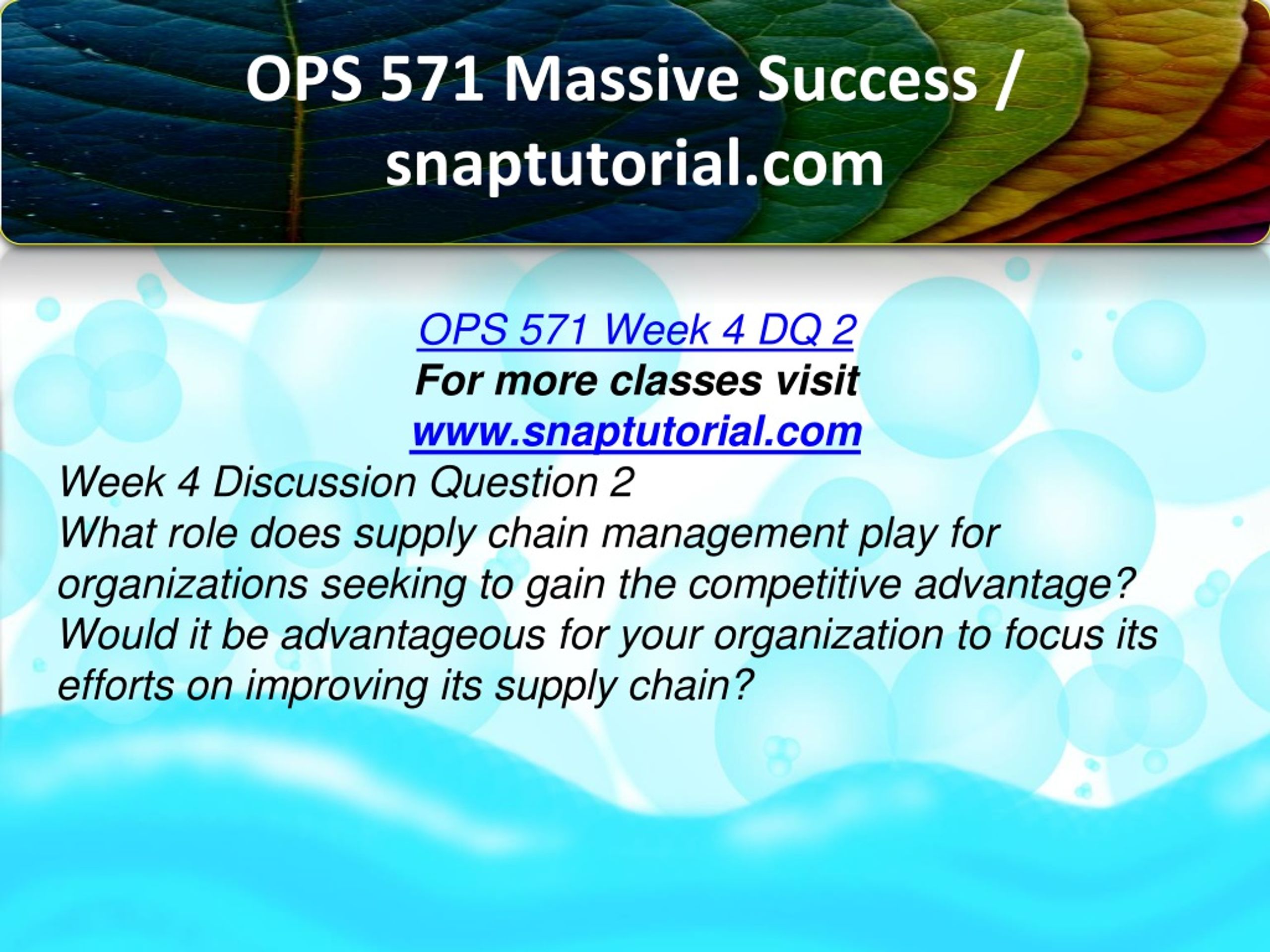 OPS 571 Massive Success / snaptutorial.com

OPS 571 Week 4 DQ 2
For more classes visit
www.snaptutorial.com
Week 4 Discussion Question 2
What role does supply chain management play for organizations seeking to gain the competitive advantage? Would it be advantageous for your organization to focus its efforts on improving its supply chain?